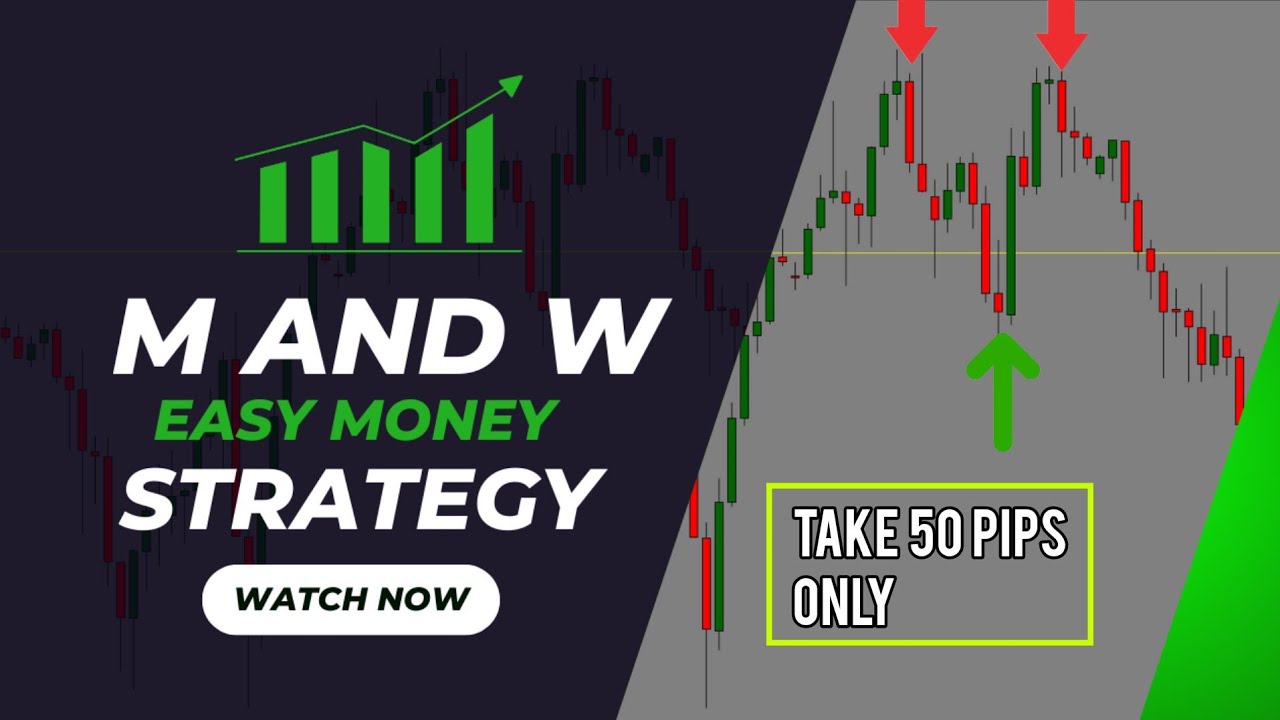 M AND W
EASY MONEY
STRATEGY
WATCH NOW

TAKE 50 PIPS ONLY